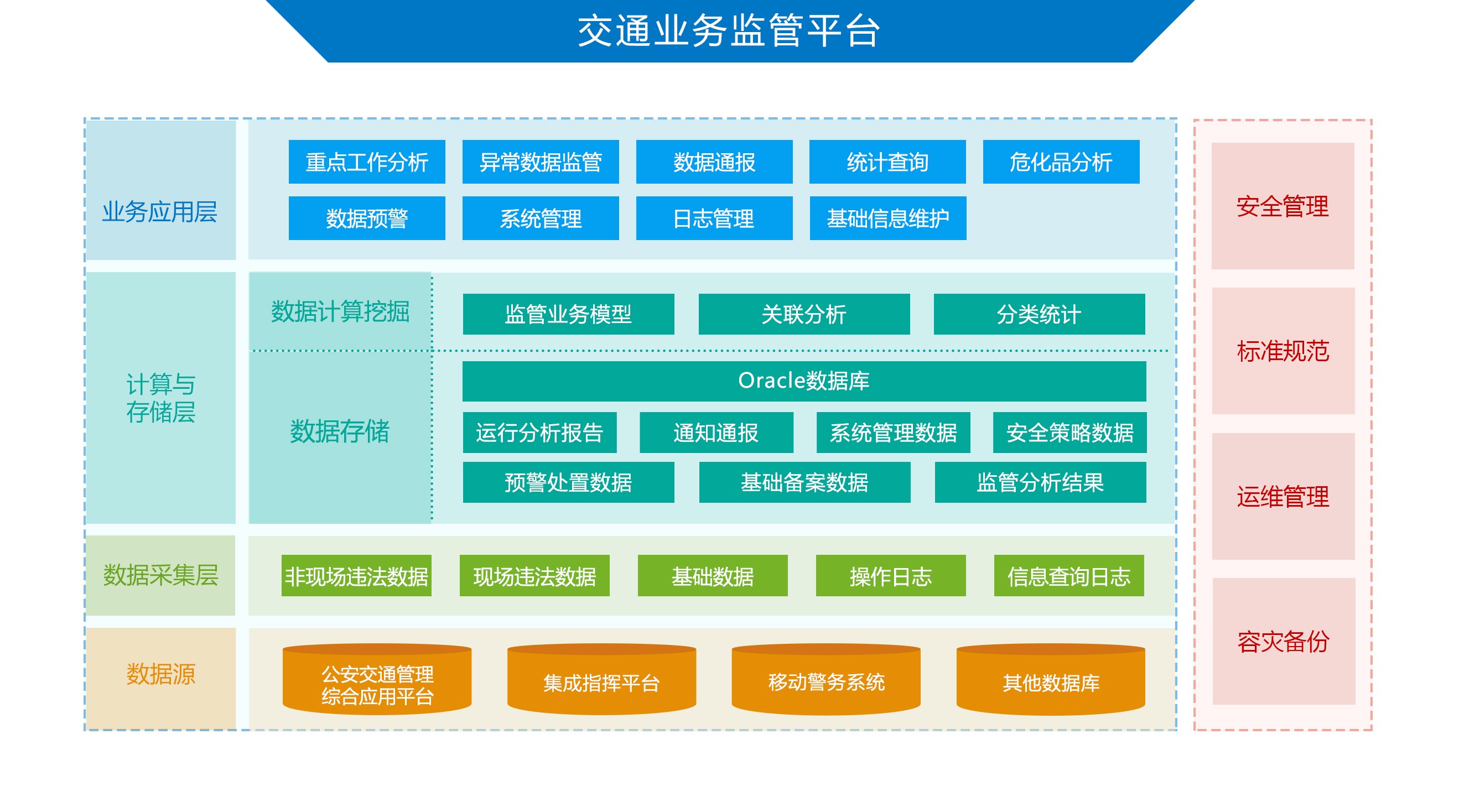 交通业务监管平台

业务应用层

重点工作分析
异常数据监管
数据通报
统计查询
危化品分析
数据预警
系统管理
日志管理
基础信息维护

计算与存储层

数据计算挖掘

监管业务模型
关联分析
分类统计

数据存储

Oracle数据库
运行分析报告
通知通报
系统管理数据
安全策略数据
预警处置数据
基础备案数据
监管分析结果

数据采集层

非现场违法数据
现场违法数据
基础数据
操作日志
信息查询日志

数据源

公安交通管理综合应用平台
集成指挥平台
移动警务系统
其他数据库

安全管理
标准规范
运维管理
容灾备份